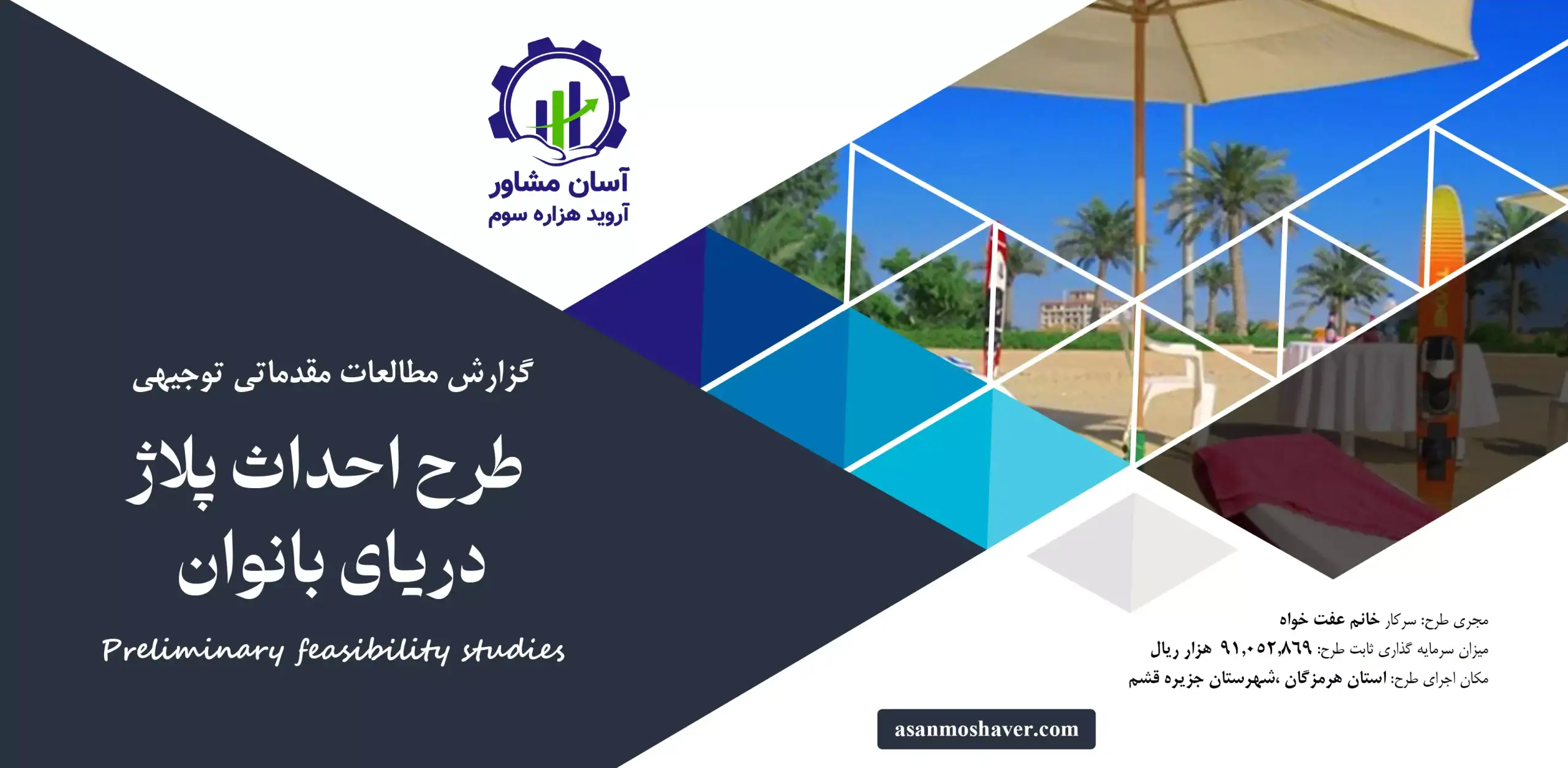 آسان مشاور
آروید هزاره سوم

گزارش مطالعات مقدماتی توجیهی

طرح احداث پلاژ دریای بانوان

Preliminary feasibility studies

مجری طرح: سرکار خانم عفت خواه
میزان سرمایه گذاری ثابت طرح: ۹۱,۰۵۲,۸۶۹ هزار ریال
مکان اجرای طرح: استان هرمزگان ،شهرستان جزیره قشم

asanmoshaver.com